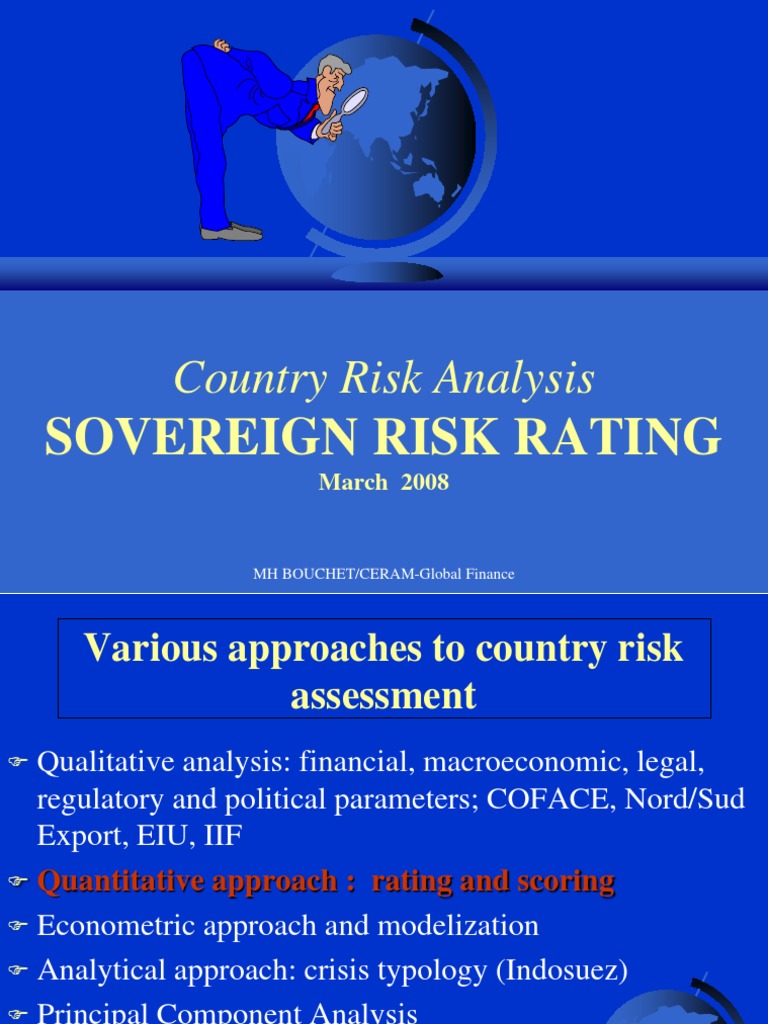 Country Risk Analysis

SOVEREIGN RISK RATING

March 2008

MH BOUCHET/CERAM-Global Finance

Various approaches to country risk assessment

☞ Qualitative analysis: financial, macroeconomic, legal, regulatory and political parameters; COFACE, Nord/Sud Export, EIU, IIF

☞ Quantitative approach : rating and scoring

☞ Econometric approach and modelization

☞ Analytical approach: crisis typology (Indosuez)

☞ Principal Component Analysis